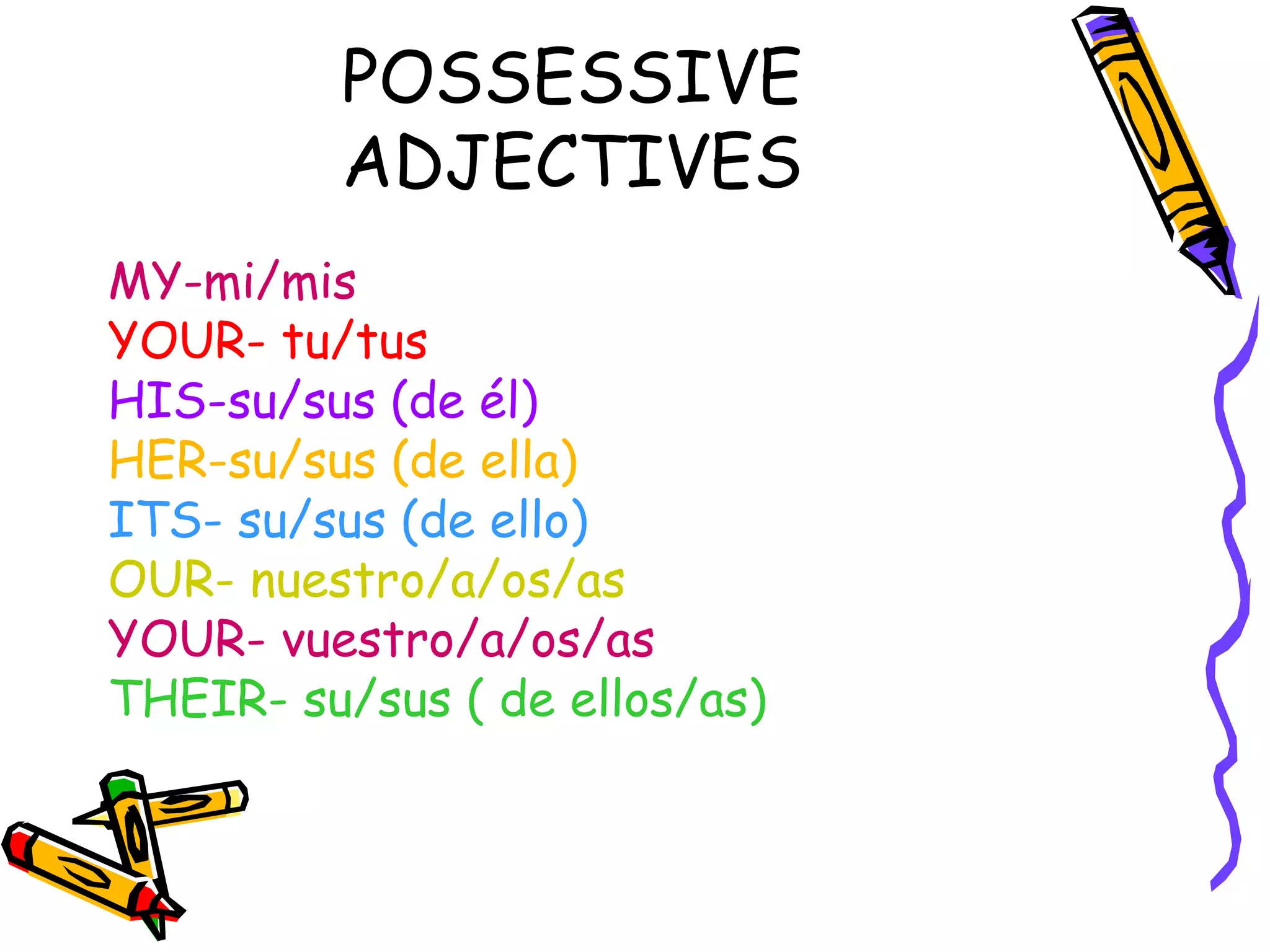 POSSESSIVE ADJECTIVES

MY-mi/mis
YOUR- tu/tus
HIS-su/sus (de él)
HER-su/sus (de ella)
ITS- su/sus (de ello)
OUR- nuestro/a/os/as
YOUR- vuestro/a/os/as
THEIR- su/sus ( de ellos/as)